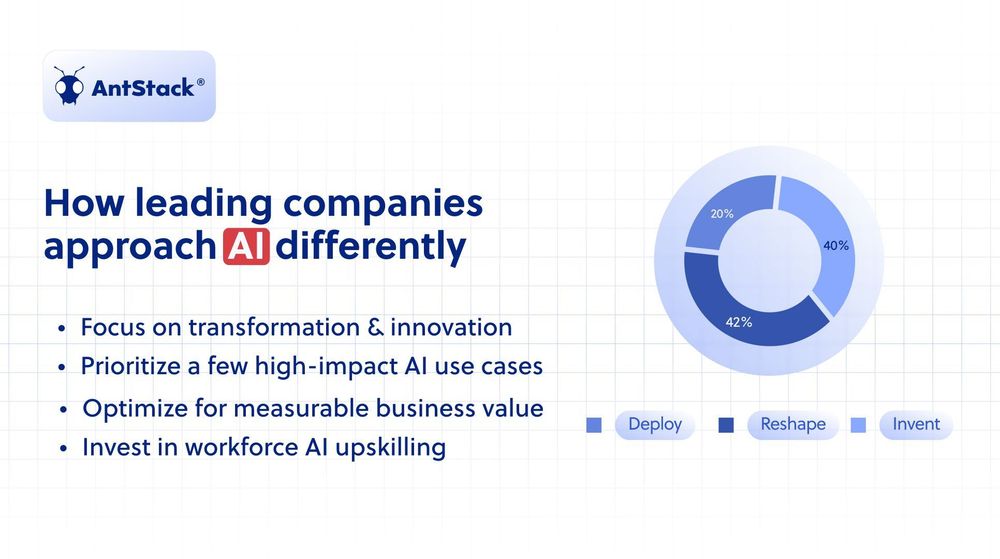 AntStack®

How leading companies approach AI differently

• Focus on transformation & innovation
• Prioritize a few high-impact AI use cases
• Optimize for measurable business value
• Invest in workforce AI upskilling

20%
40%
42%

Deploy
Reshape
Invent